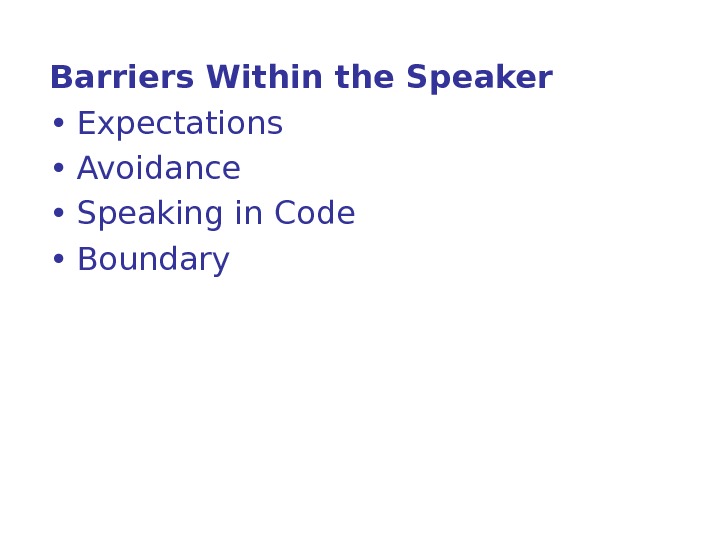 Barriers Within the Speaker

• Expectations
• Avoidance
• Speaking in Code
• Boundary